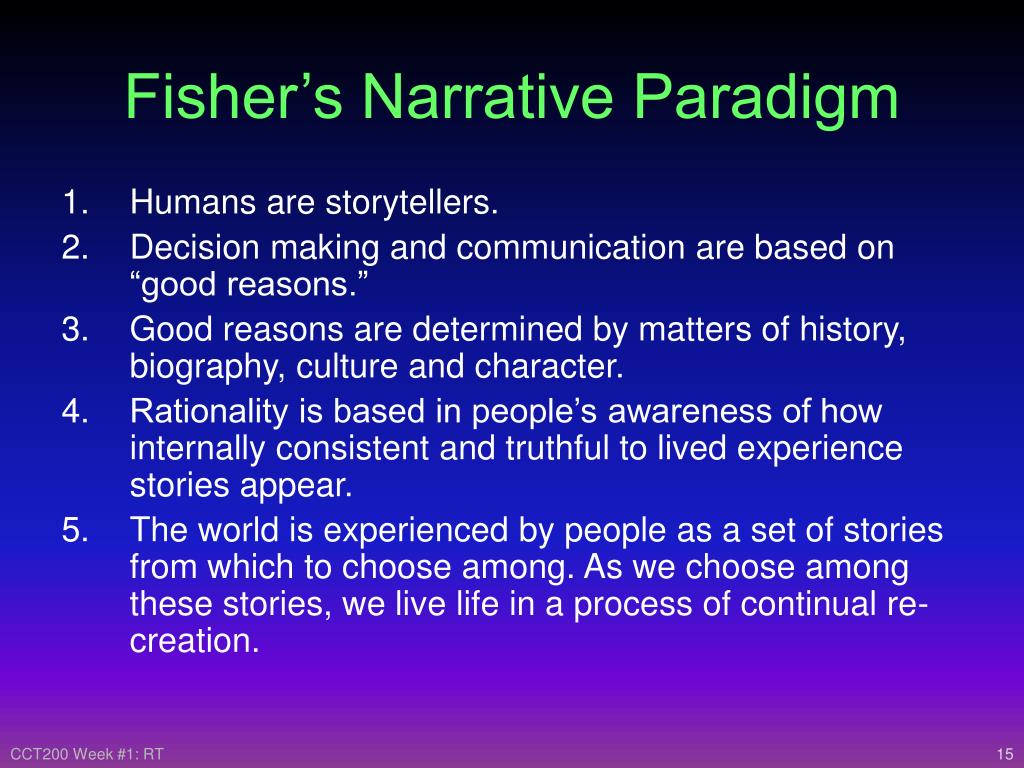 Fisher’s Narrative Paradigm

1. Humans are storytellers.
2. Decision making and communication are based on “good reasons.”
3. Good reasons are determined by matters of history, biography, culture and character.
4. Rationality is based in people’s awareness of how internally consistent and truthful to lived experience stories appear.
5. The world is experienced by people as a set of stories from which to choose among. As we choose among these stories, we live life in a process of continual re-creation.

CCT200 Week #1: RT

15